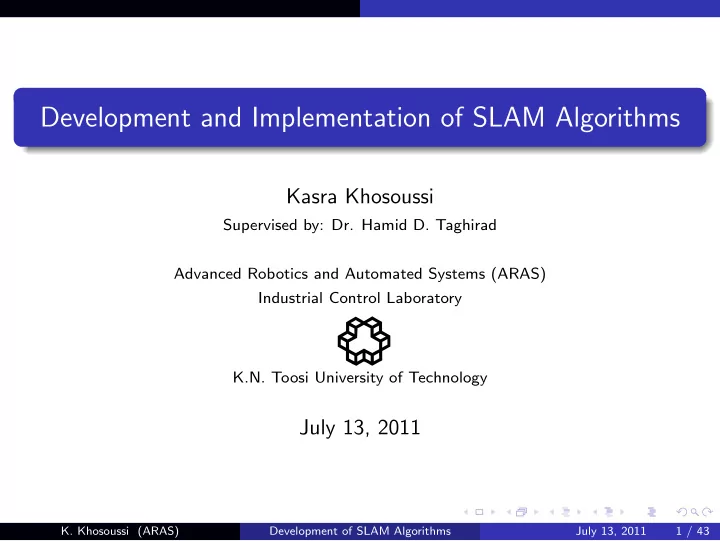 Development and Implementation of SLAM Algorithms

Kasra Khosoussi

Supervised by: Dr. Hamid D. Taghirad

Advanced Robotics and Automated Systems (ARAS)
Industrial Control Laboratory

K.N. Toosi University of Technology

July 13, 2011

K. Khosoussi (ARAS) Development of SLAM Algorithms July 13, 2011 1 / 43